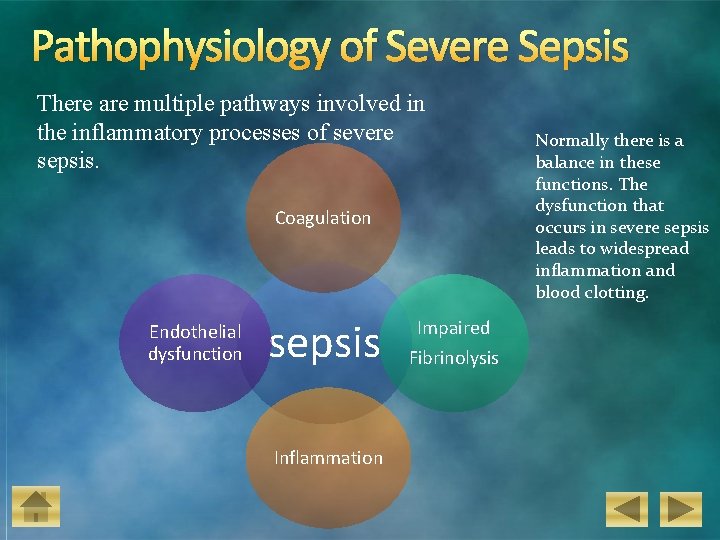 Pathophysiology of Severe Sepsis

There are multiple pathways involved in the inflammatory processes of severe sepsis.

Normally there is a balance in these functions. The dysfunction that occurs in severe sepsis leads to widespread inflammation and blood clotting.

Coagulation

Endothelial dysfunction

sepsis

Impaired Fibrinolysis

Inflammation